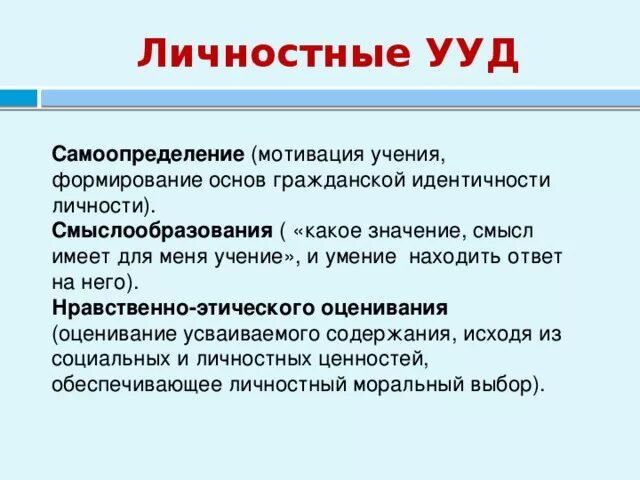 Личностные УУД

Самоопределение (мотивация учения, формирование основ гражданской идентичности личности).
Смыслообразования ( «какое значение, смысл имеет для меня учение», и умение находить ответ на него).
Нравственно-этического оценивания (оценивание усваиваемого содержания, исходя из социальных и личностных ценностей, обеспечивающее личностный моральный выбор).